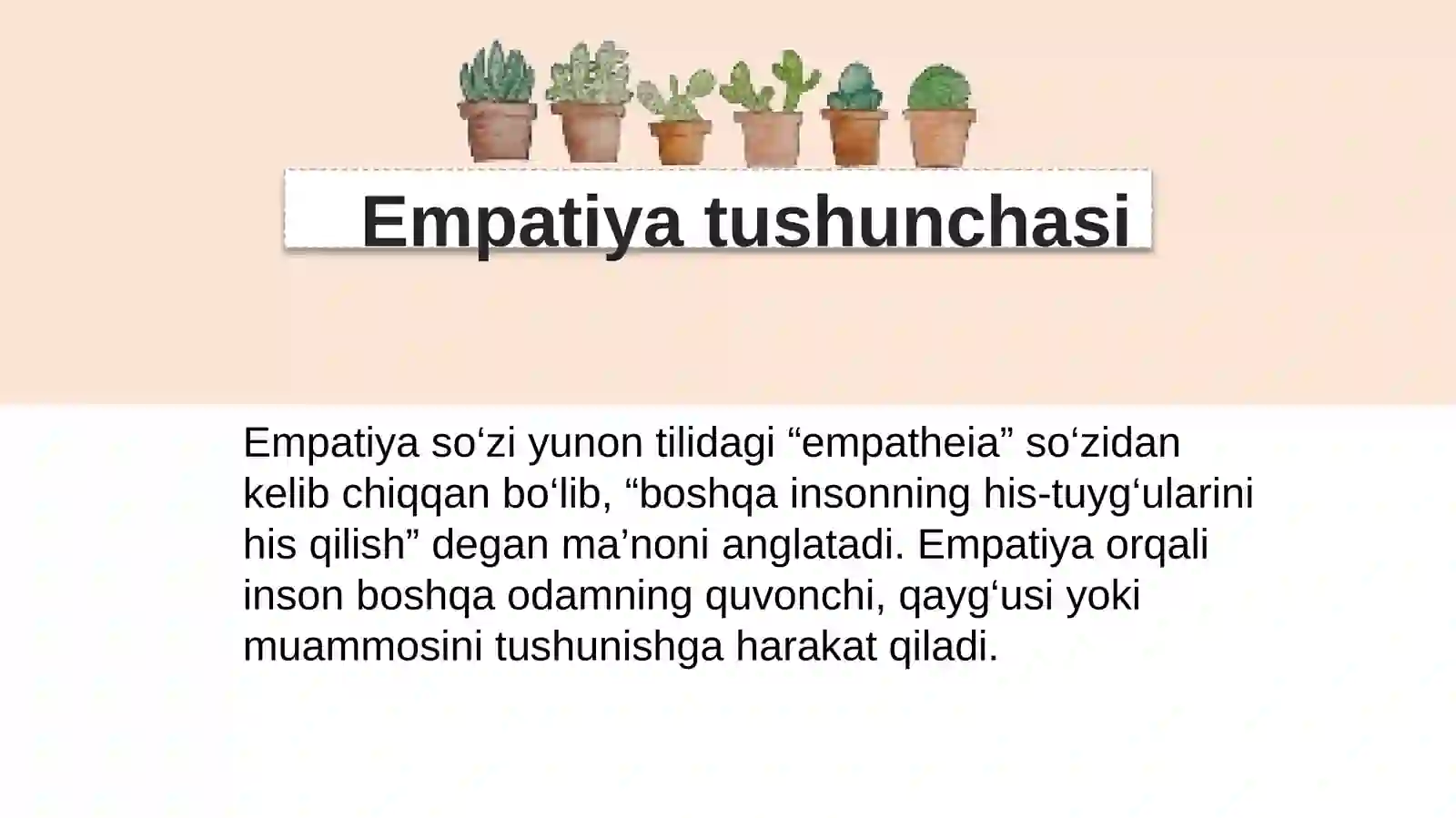 Empatiya tushunchasi

Empatiya so‘zi yunon tilidagi “empatheia” so‘zidan kelib chiqqan bo‘lib, “boshqa insonning his-tuyg‘ularini his qilish” degan ma’noni anglatadi. Empatiya orqali inson boshqa odamning quvonchi, qayg‘usi yoki muammosini tushunishga harakat qiladi.